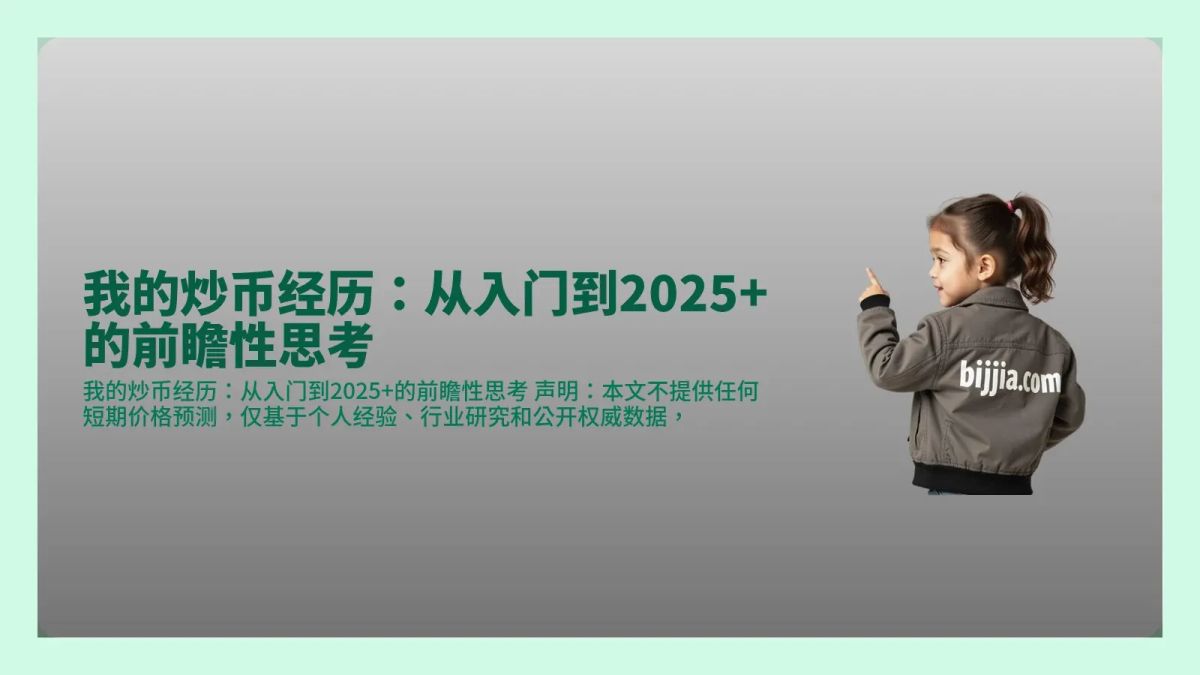 我的炒币经历：从入门到2025+的前瞻性思考

我的炒币经历：从入门到2025+的前瞻性思考 声明：本文不提供任何短期价格预测，仅基于个人经验、行业研究和公开权威数据，

bijjia.com